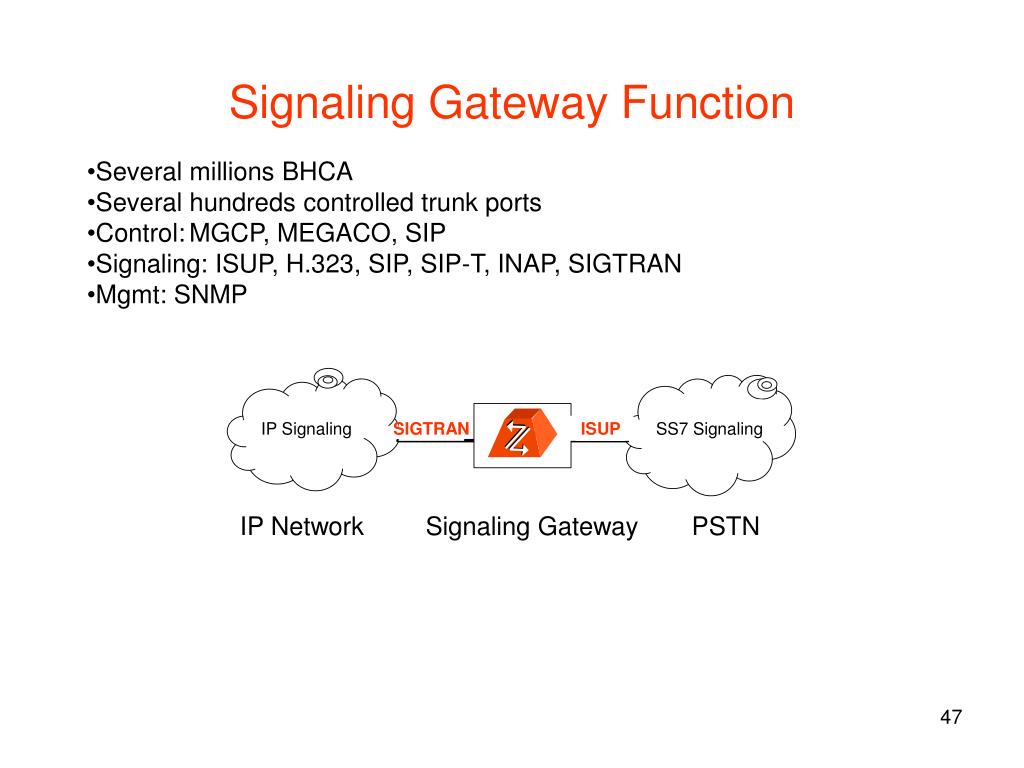 Signaling Gateway Function

•Several millions BHCA
•Several hundreds controlled trunk ports
•Control: MGCP, MEGACO, SIP
•Signaling: ISUP, H.323, SIP, SIP-T, INAP, SIGTRAN
•Mgmt: SNMP

IP Signaling SIGTRAN ISUP SS7 Signaling

IP Network Signaling Gateway PSTN

47